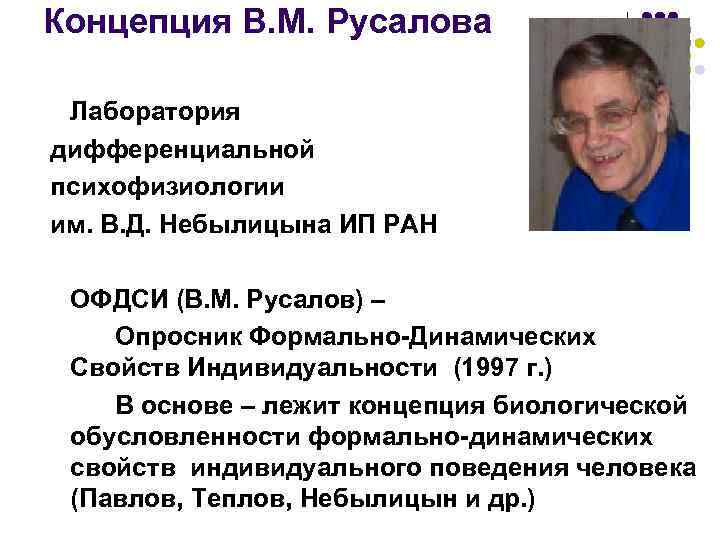 Концепция В.М. Русалова

Лаборатория дифференциальной психофизиологии им. В.Д. Небылицына ИП РАН

ОФДСИ (В.М. Русалов) –

Опросник Формально-Динамических Свойств Индивидуальности (1997 г.)

В основе – лежит концепция биологической обусловленности формально-динамических свойств индивидуального поведения человека (Павлов, Теплов, Небылицын и др.)